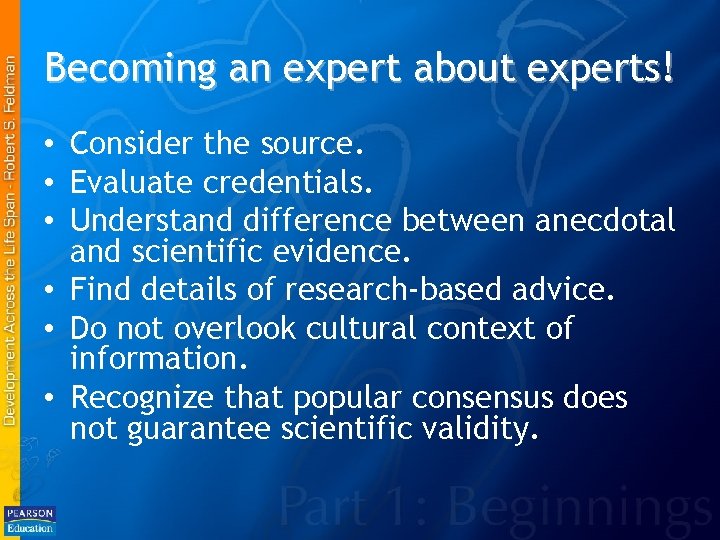 Development Across the Life Span - Robert S. Feldman

Becoming an expert about experts!

• Consider the source.
• Evaluate credentials.
• Understand difference between anecdotal and scientific evidence.
• Find details of research-based advice.
• Do not overlook cultural context of information.
• Recognize that popular consensus does not guarantee scientific validity.

Part 1: Beginnings

PEARSON Education